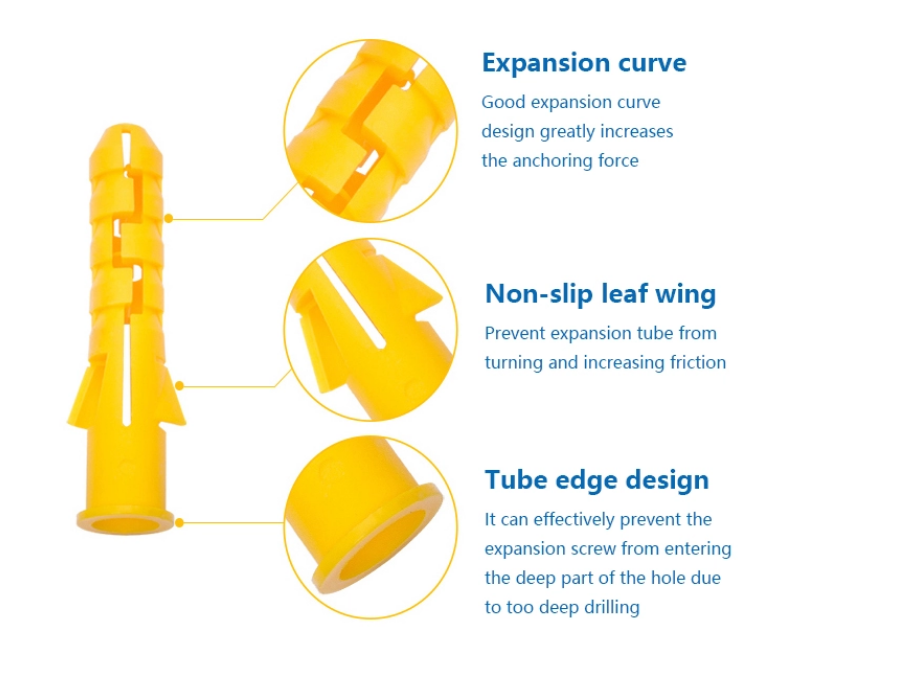 Expansion curve

Good expansion curve design greatly increases the anchoring force

Non-slip leaf wing

Prevent expansion tube from turning and increasing friction

Tube edge design

It can effectively prevent the expansion screw from entering the deep part of the hole due to too deep drilling